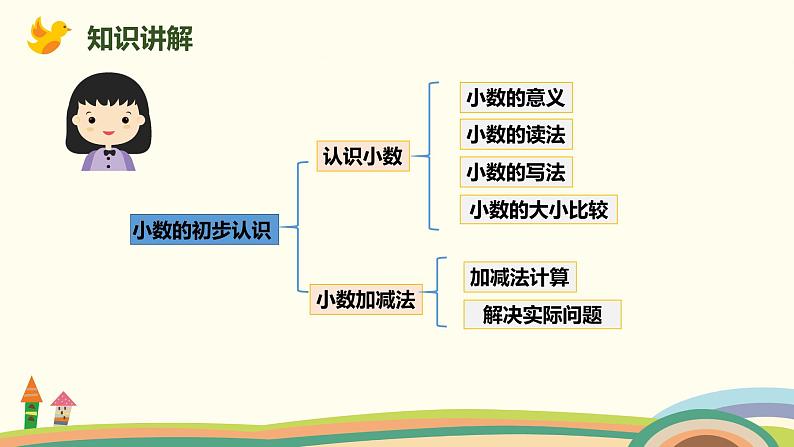 知识讲解

小数的初步认识

认识小数

小数的意义

小数的读法

小数的写法

小数的大小比较

小数加减法

加减法计算

解决实际问题